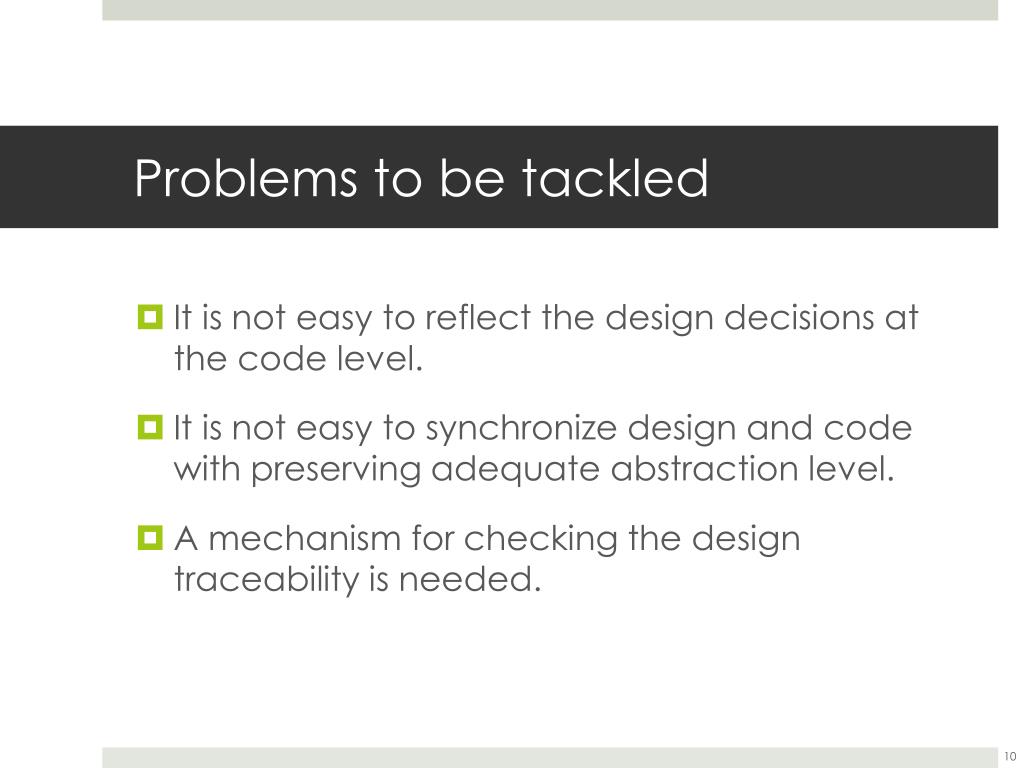 Problems to be tackled

It is not easy to reflect the design decisions at the code level.

It is not easy to synchronize design and code with preserving adequate abstraction level.

A mechanism for checking the design traceability is needed.

10